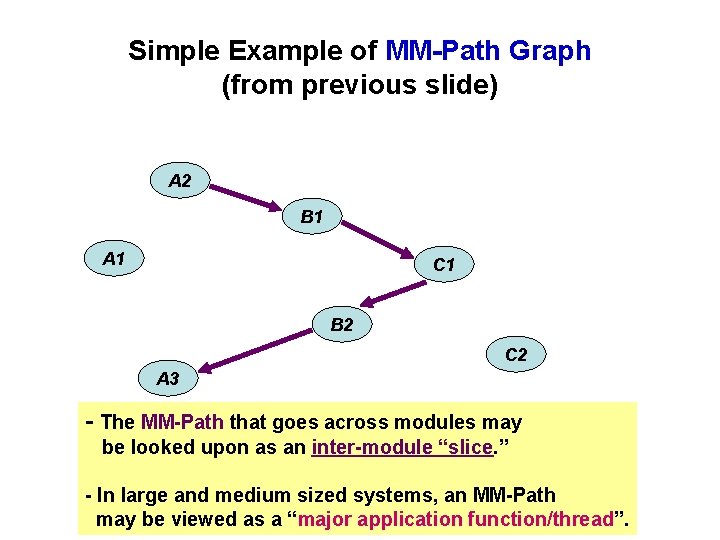 Simple Example of MM-Path Graph
(from previous slide)

A2

B1

A1

C1

B2

C2

A3

- The MM-Path that goes across modules may be looked upon as an inter-module “slice.”

- In large and medium sized systems, an MM-Path may be viewed as a “major application function/thread”.